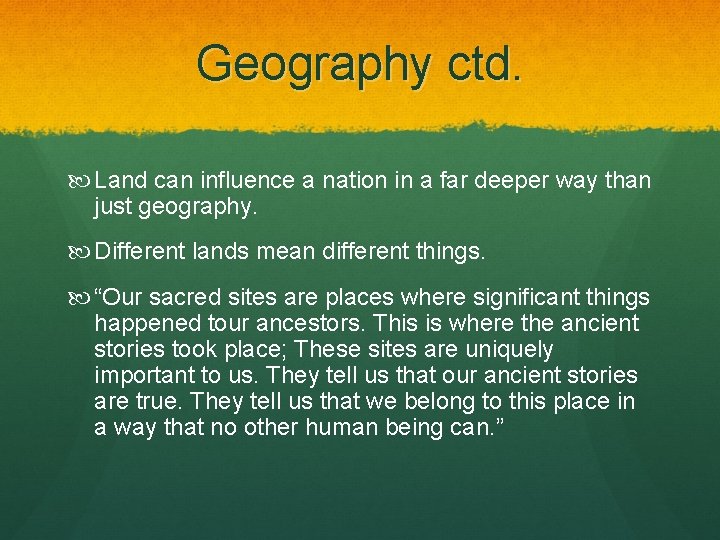 Geography ctd.

Land can influence a nation in a far deeper way than just geography.

Different lands mean different things.

“Our sacred sites are places where significant things happened tour ancestors. This is where the ancient stories took place; These sites are uniquely important to us. They tell us that our ancient stories are true. They tell us that we belong to this place in a way that no other human being can.”